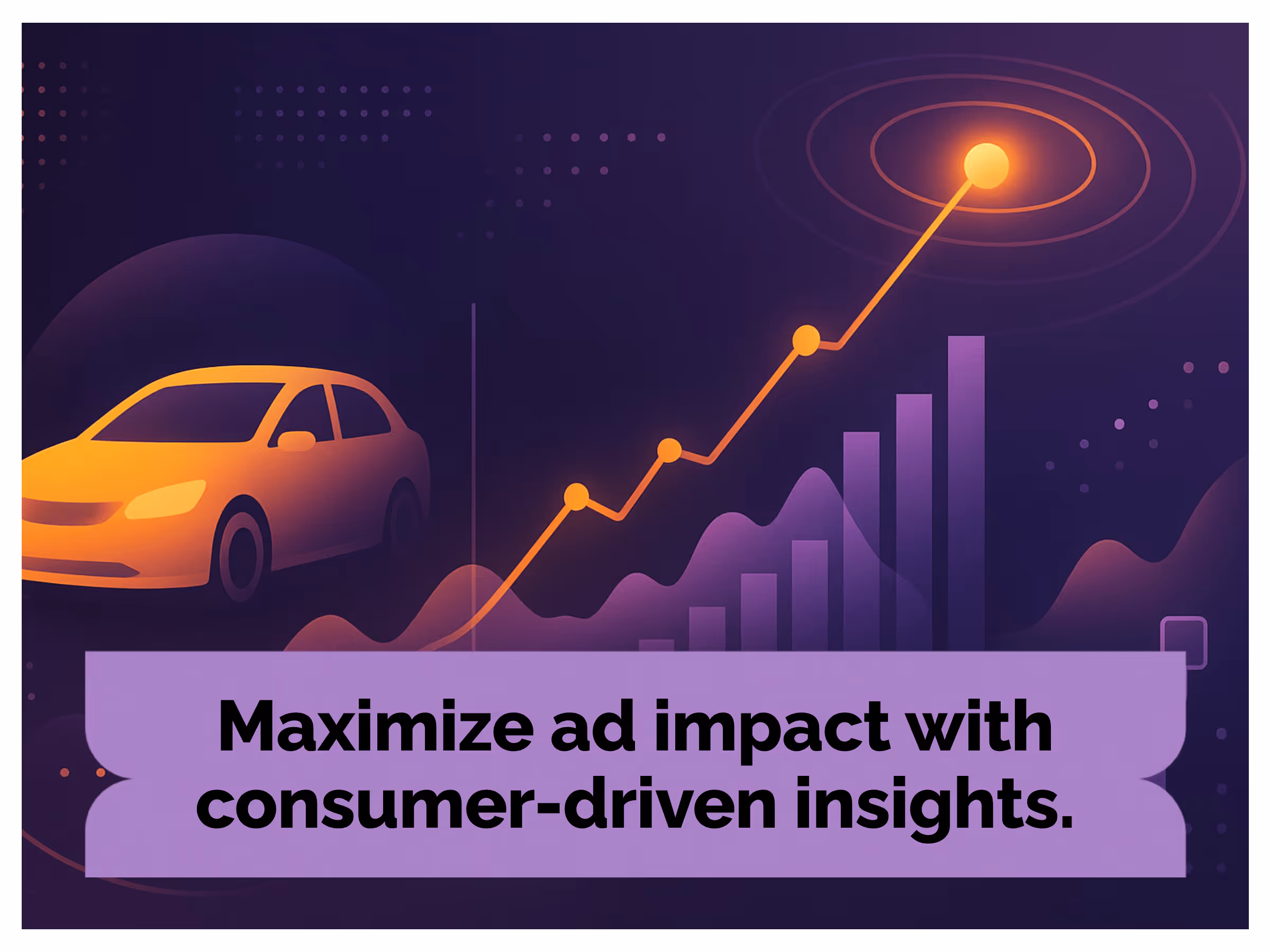 Maximize ad impact with consumer-driven insights.